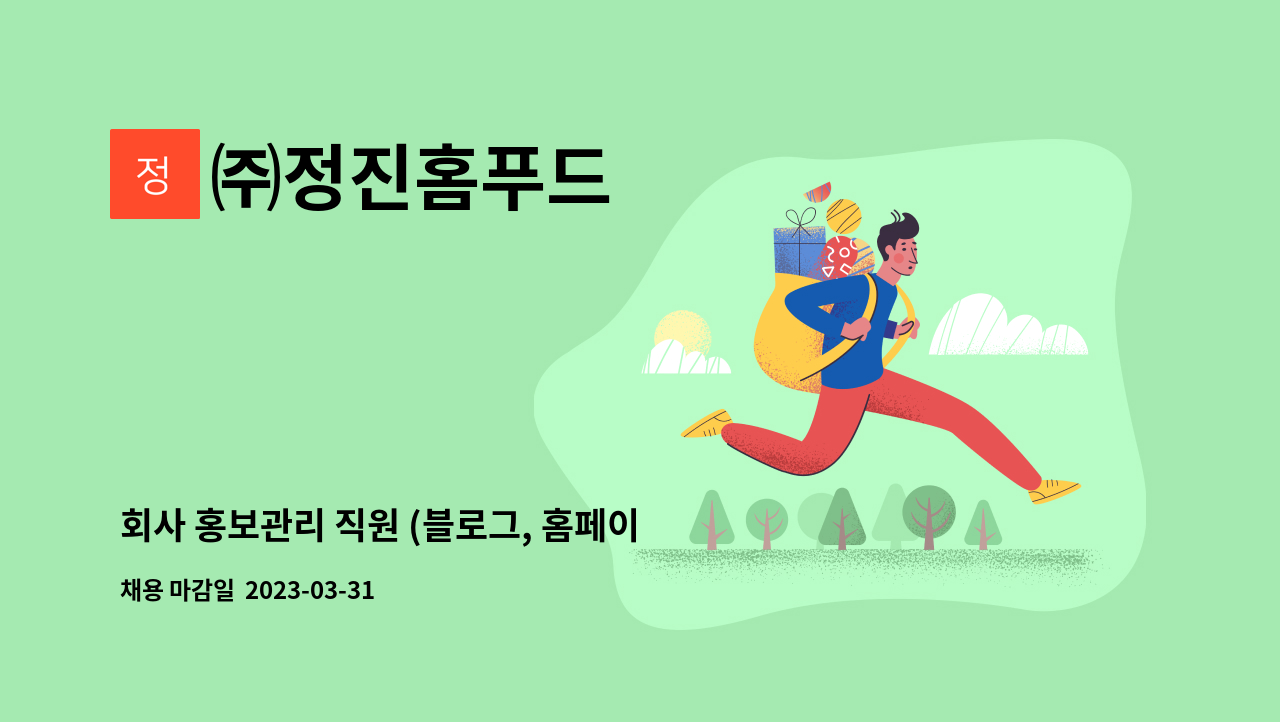 정

㈜정진홈푸드

회사 홍보관리 직원 (블로그, 홈페이

채용 마감일 2023-03-31